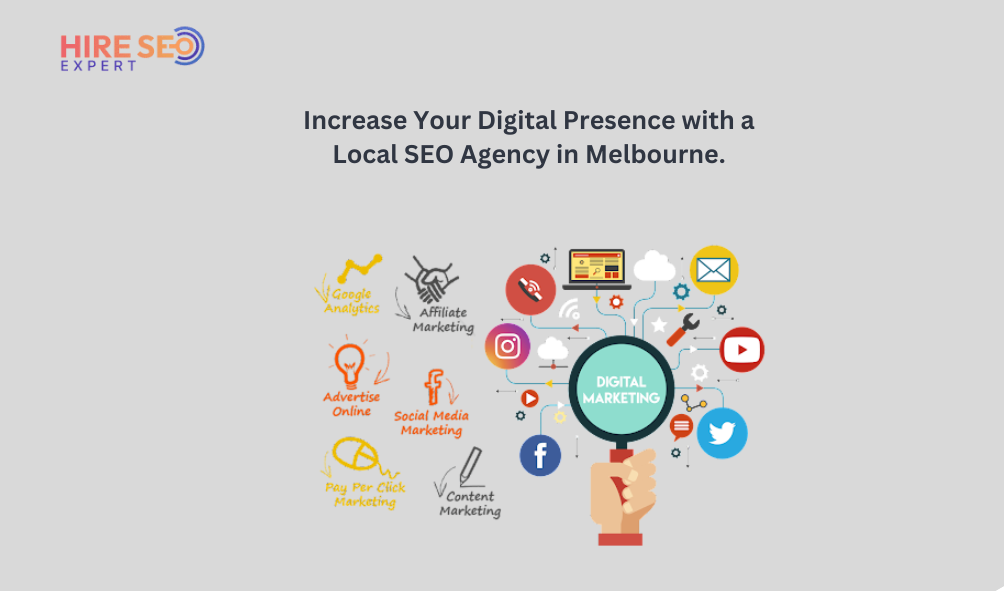 HIRE SEO
EXPERT

Increase Your Digital Presence with a Local SEO Agency in Melbourne.

Google Analytics

Affiliate Marketing

Advertise Online

Social Media Marketing

Pay Per Click Marketing

Content Marketing

DIGITAL MARKETING